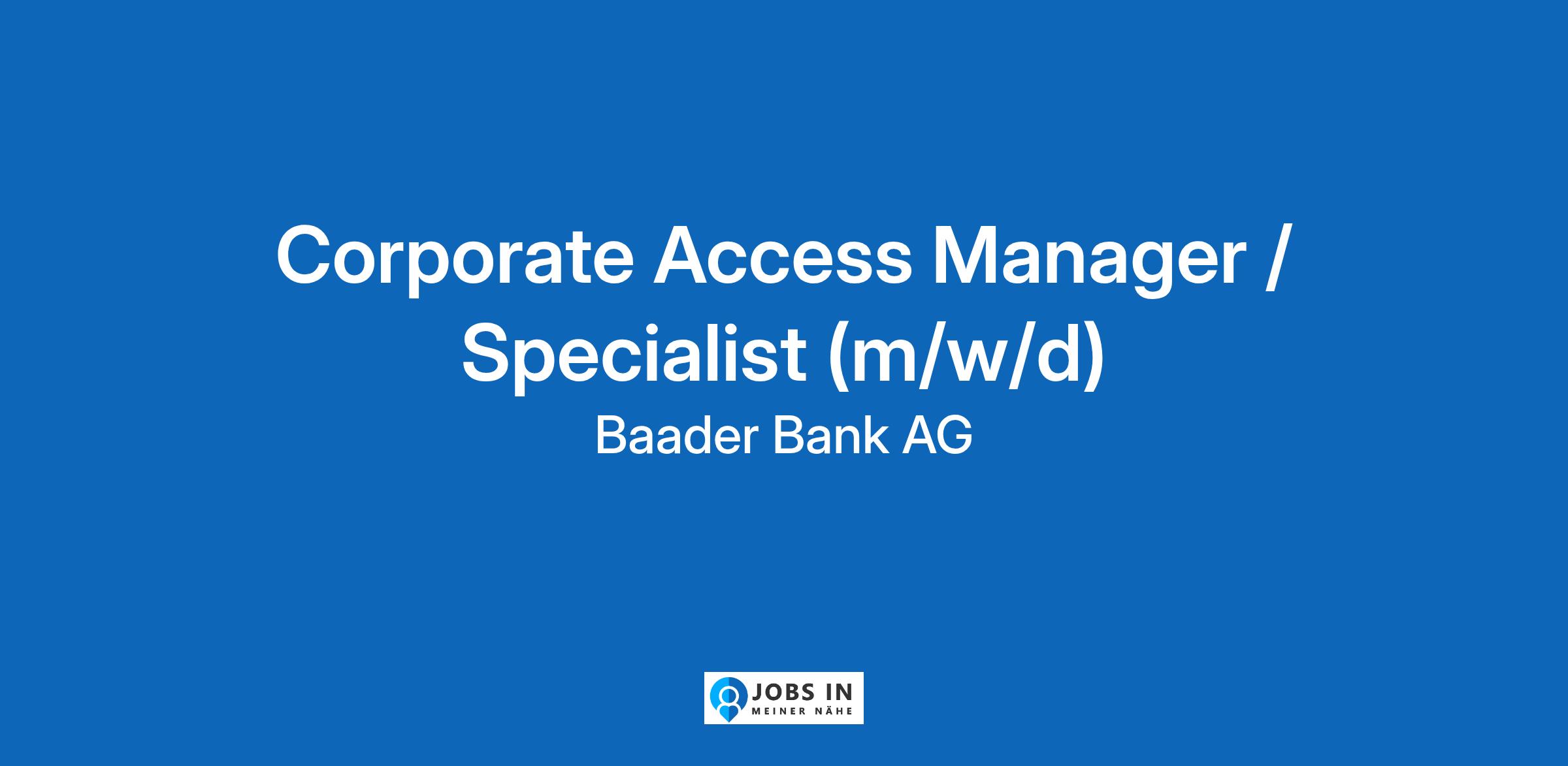 Corporate Access Manager / Specialist (m/w/d)

Baader Bank AG

JOBS IN
MEINER NÄHE